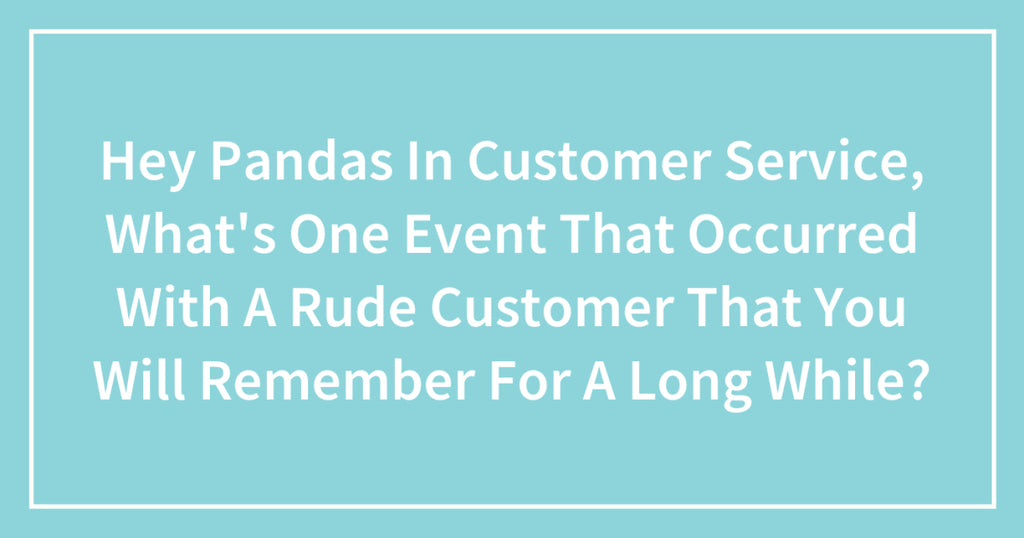 Hey Pandas In Customer Service, What's One Event That Occurred With A Rude Customer That You Will Remember For A Long While?